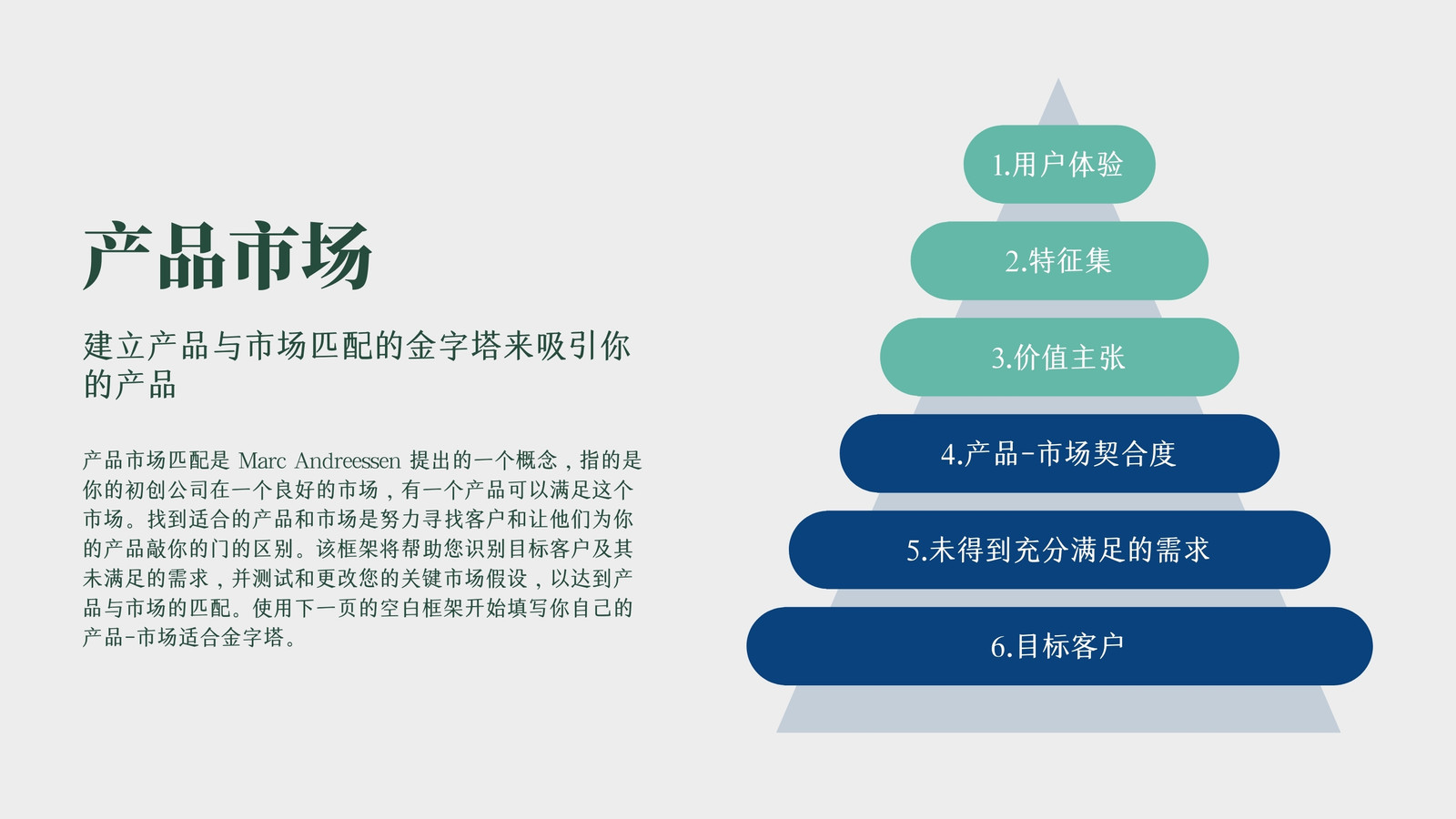 产品市场

建立产品与市场匹配的金字塔来吸引你的产品

产品市场匹配是 Marc Andreessen 提出的一个概念，指的是你的初创公司在一个良好的市场，有一个产品可以满足这个市场。找到适合的产品和市场是努力寻找客户和让他们为你的产品敲你的门的区别。该框架将帮助您识别目标客户及其未满足的需求，并测试和更改您的关键市场假设，以达到产品与市场的匹配。使用下一页的空白框架开始填写你自己的产品-市场适合金字塔。

1.用户体验

2.特征集

3.价值主张

4.产品-市场契合度

5.未得到充分满足的需求

6.目标客户